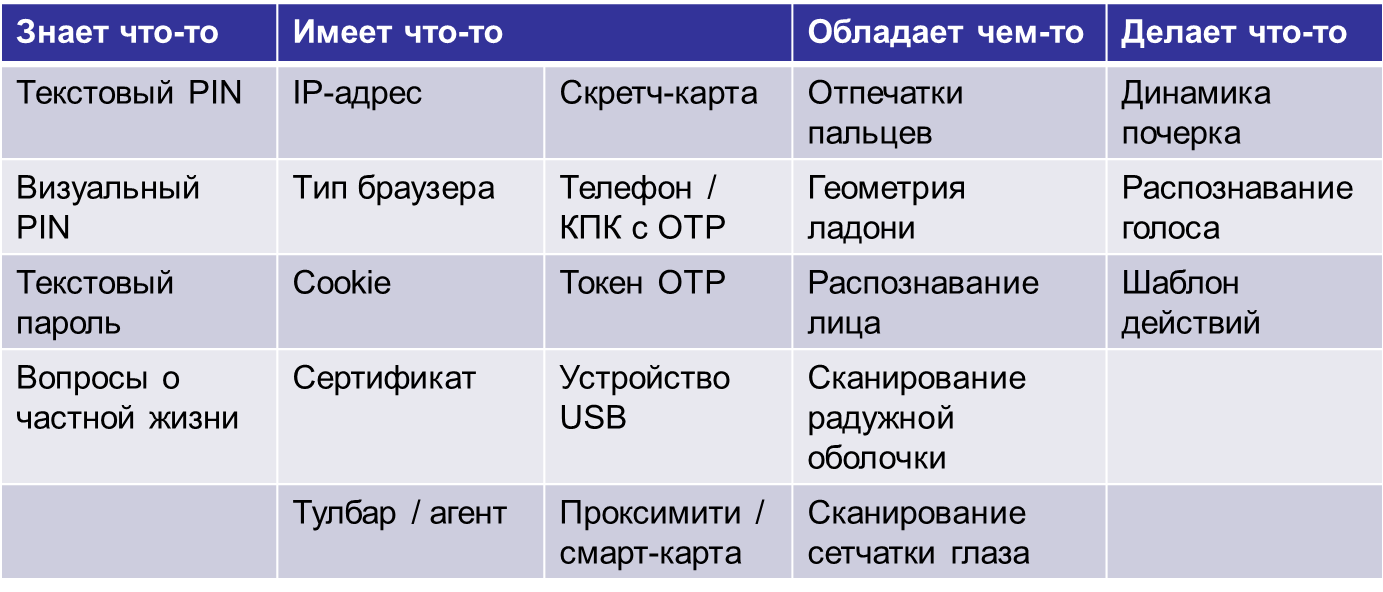 | Знает что-то | Имеет что-то | | Обладает чем-то | Делает что-то |
|---|---|---|---|---|
| Текстовый PIN | IP-адрес | Скретч-карта | Отпечатки пальцев | Динамика почерка |
| Визуальный PIN | Тип браузера | Телефон / КПК с OTP | Геометрия ладони | Распознавание голоса |
| Текстовый пароль | Cookie | Токен OTP | Распознавание лица | Шаблон действий |
| Вопросы о частной жизни | Сертификат | Устройство USB | Сканирование радужной оболочки | |
| | Тулбар / агент | Проксимити / смарт-карта | Сканирование сетчатки глаза | |